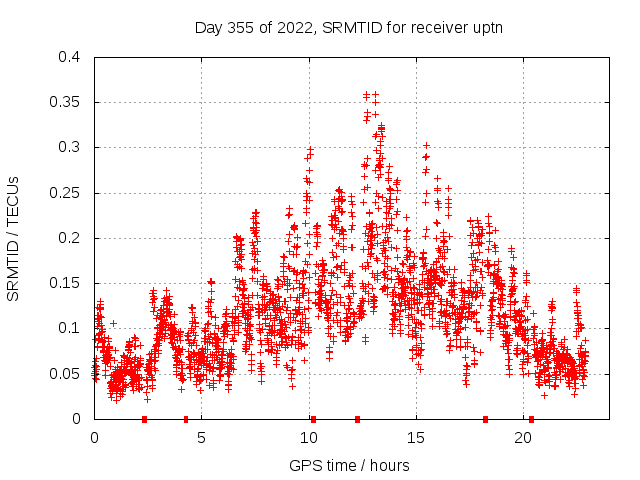 Day 355 of 2022, SRMTID for receiver uptn

SRMTID / TECUs

0.4
0.35
0.3
0.25
0.2
0.15
0.1
0.05
0

0
5
10
15
20

GPS time / hours